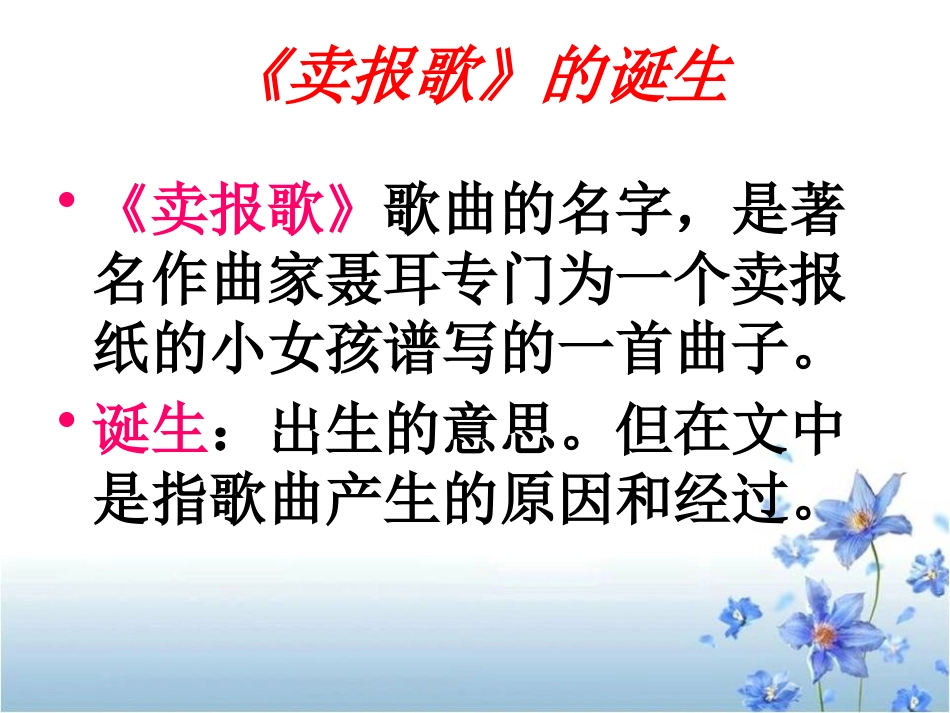 《卖报歌》的诞生

• 《卖报歌》歌曲的名字，是著名作曲家聂耳专门为一个卖报纸的小女孩谱写的一首曲子。

• 诞生：出生的意思。但在文中是指歌曲产生的原因和经过。